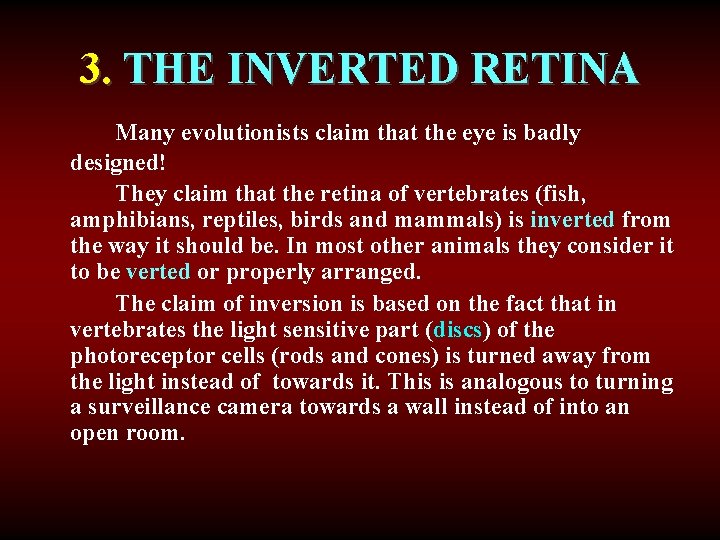 3. THE INVERTED RETINA

Many evolutionists claim that the eye is badly designed!

They claim that the retina of vertebrates (fish, amphibians, reptiles, birds and mammals) is inverted from the way it should be. In most other animals they consider it to be verted or properly arranged.

The claim of inversion is based on the fact that in vertebrates the light sensitive part (discs) of the photoreceptor cells (rods and cones) is turned away from the light instead of towards it. This is analogous to turning a surveillance camera towards a wall instead of into an open room.